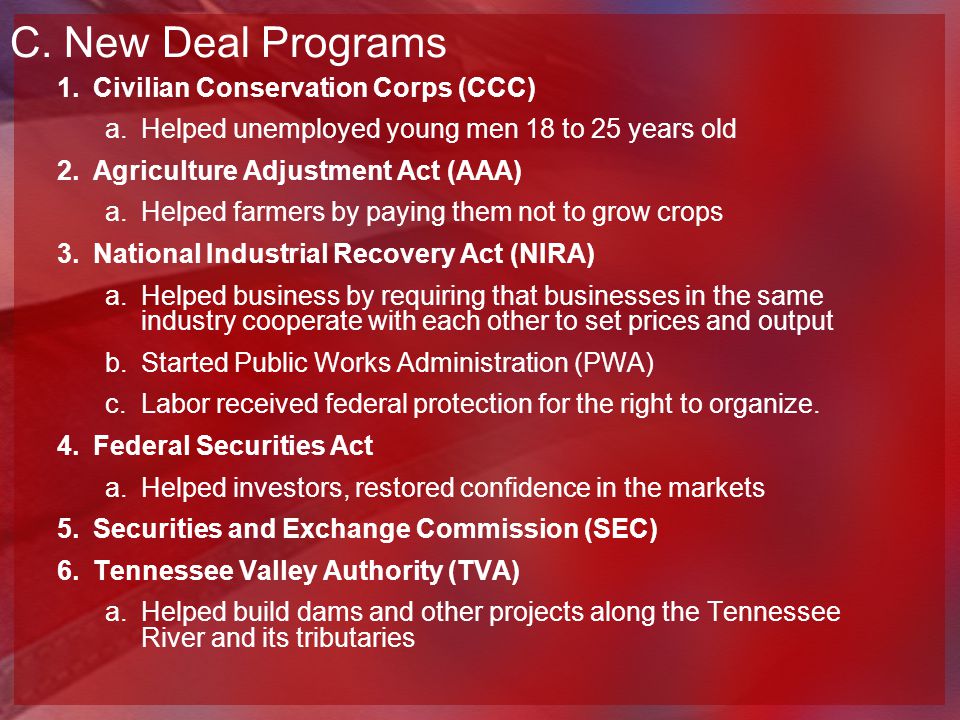 C. New Deal Programs

1. Civilian Conservation Corps (CCC)

a. Helped unemployed young men 18 to 25 years old

2. Agriculture Adjustment Act (AAA)

a. Helped farmers by paying them not to grow crops

3. National Industrial Recovery Act (NIRA)

a. Helped business by requiring that businesses in the same industry cooperate with each other to set prices and output

b. Started Public Works Administration (PWA)

c. Labor received federal protection for the right to organize.

4. Federal Securities Act

a. Helped investors, restored confidence in the markets

5. Securities and Exchange Commission (SEC)

6. Tennessee Valley Authority (TVA)

a. Helped build dams and other projects along the Tennessee River and its tributaries